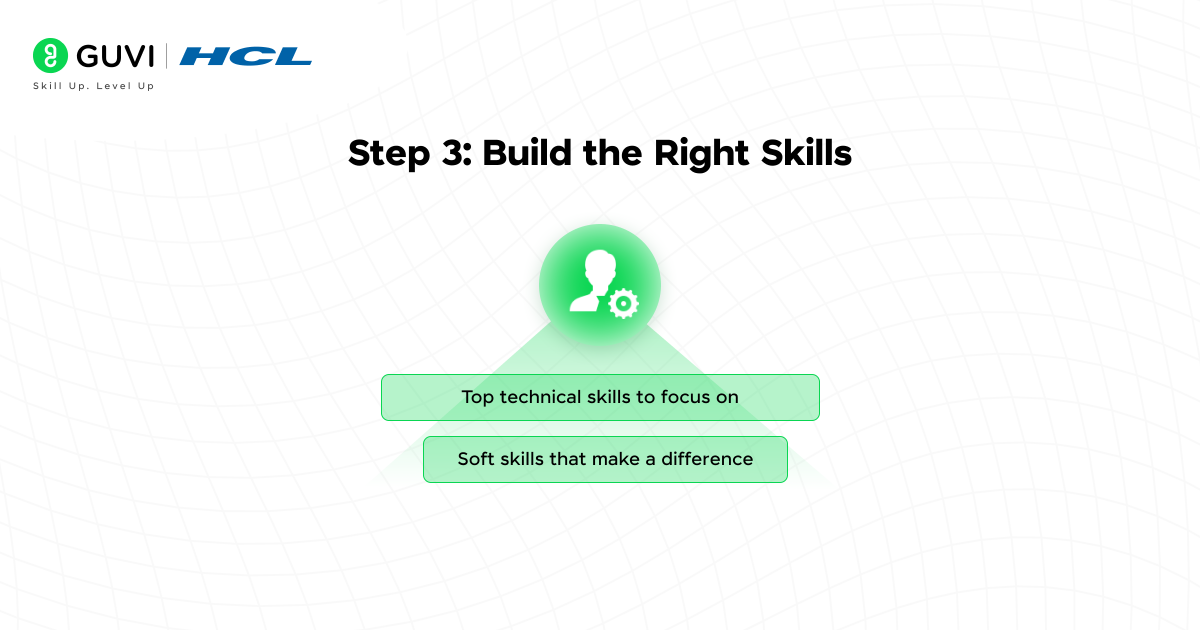 GUVI | HCL
Skill Up. Level Up

Step 3: Build the Right Skills

Top technical skills to focus on

Soft skills that make a difference